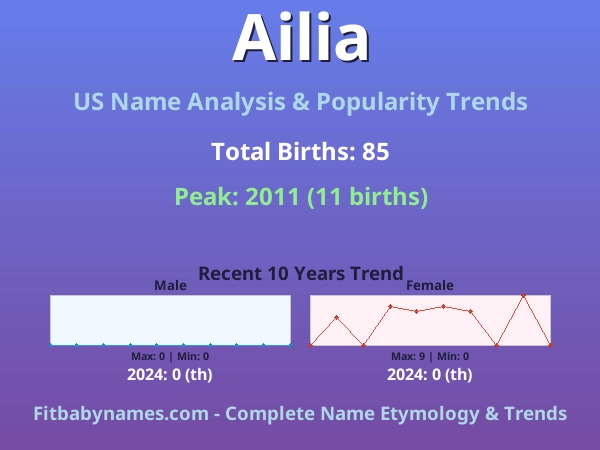 Ailia

US Name Analysis & Popularity Trends

Total Births: 85

Peak: 2011 (11 births)

Recent 10 Years Trend

Male

Max: 0 | Min: 0

2024: 0 (th)

Female

Max: 9 | Min: 0

2024: 0 (th)

Fitbabynames.com - Complete Name Etymology & Trends